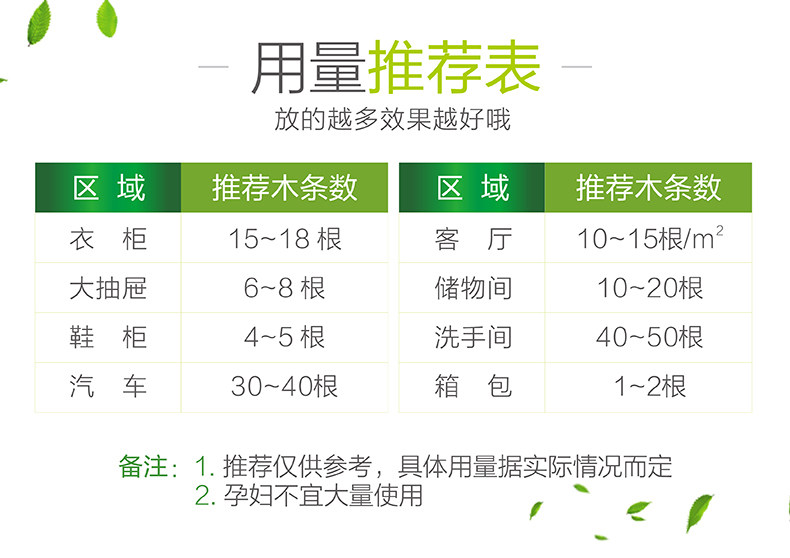 用量推荐表
放的越多效果越好哦

| 区 域 | 推荐木条数 |
|---|---|
| 衣 柜 | 15~18 根 |
| 大抽屉 | 6~8 根 |
| 鞋 柜 | 4~5 根 |
| 汽 车 | 30~40根 |

| 区 域 | 推荐木条数 |
|---|---|
| 客 厅 | 10~15根/$m^2$ |
| 储物间 | 10~20根 |
| 洗手间 | 40~50根 |
| 箱 包 | 1~2根 |

备注：1. 推荐仅供参考，具体用量据实际情况而定
2. 孕妇不宜大量使用